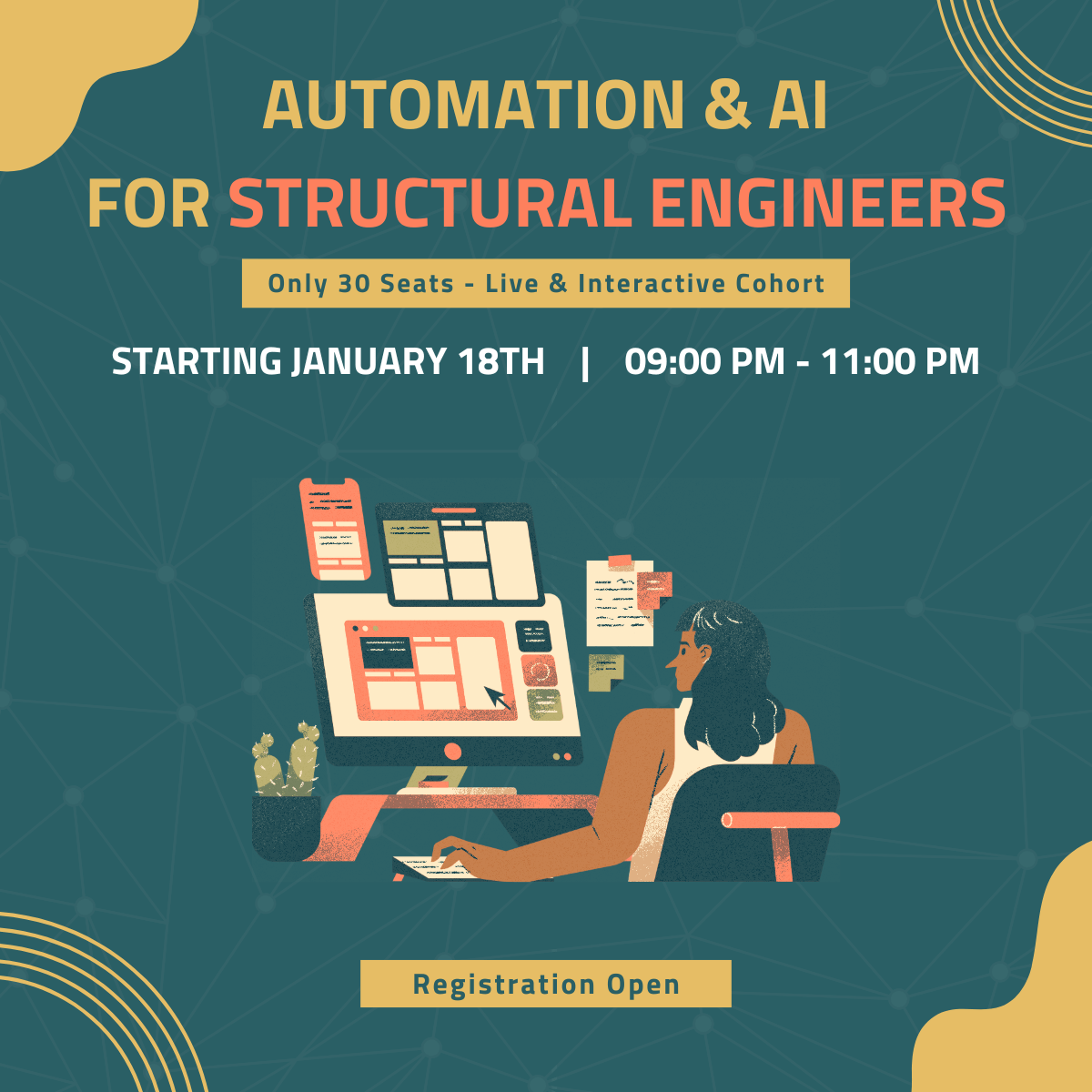 AUTOMATION & AI
FOR STRUCTURAL ENGINEERS

Only 30 Seats - Live & Interactive Cohort

STARTING JANUARY 18TH | 09:00 PM - 11:00 PM

Registration Open